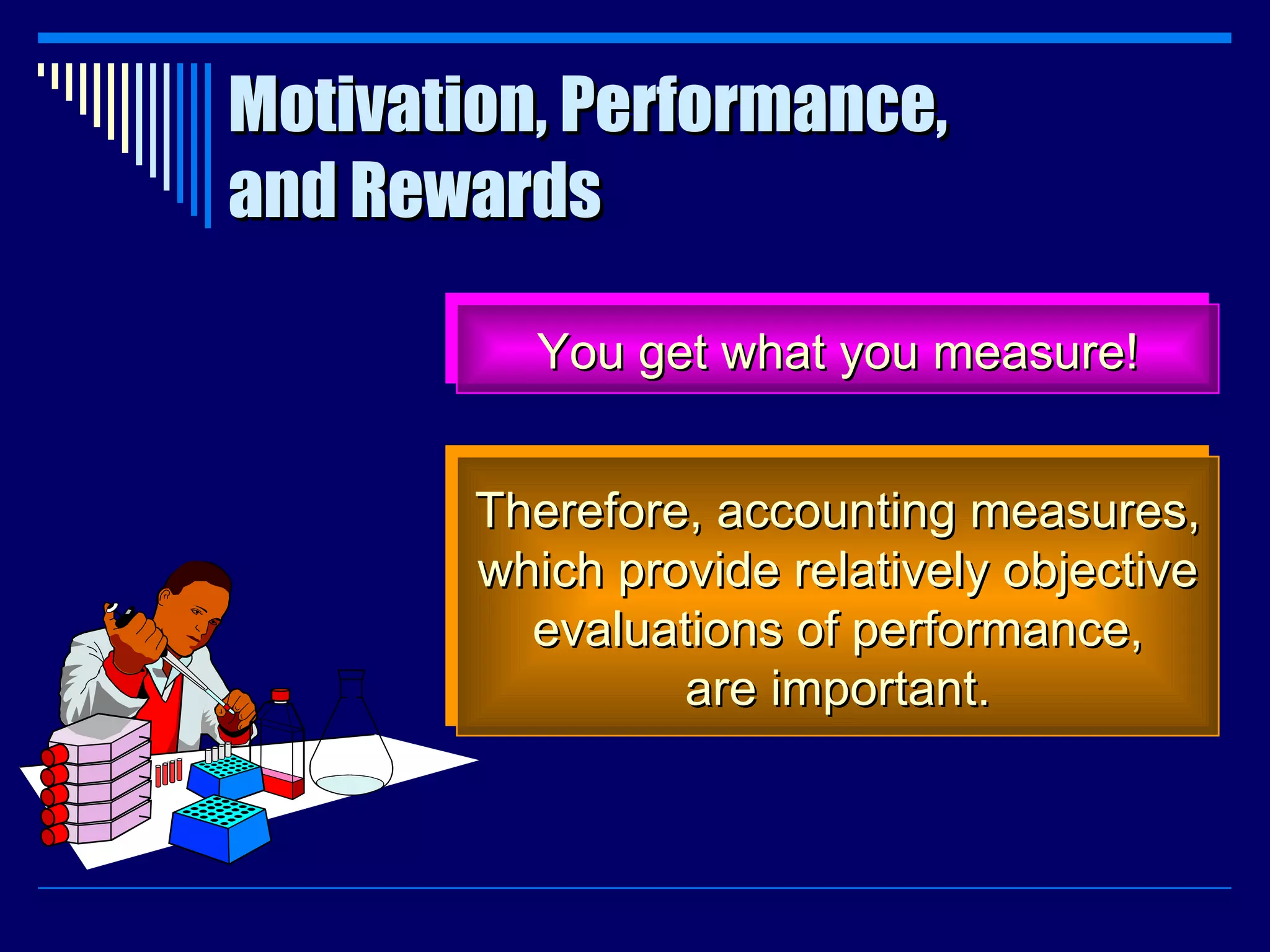 Motivation, Performance, and Rewards

You get what you measure!

Therefore, accounting measures, which provide relatively objective evaluations of performance, are important.